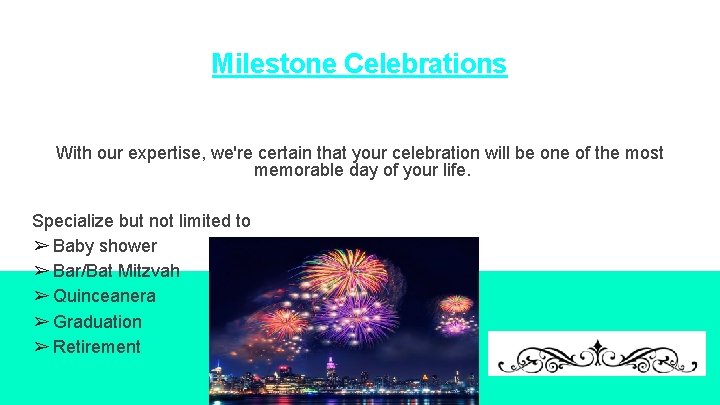 Milestone Celebrations

With our expertise, we're certain that your celebration will be one of the most memorable day of your life.

Specialize but not limited to
➢ Baby shower
➢ Bar/Bat Mitzvah
➢ Quinceanera
➢ Graduation
➢ Retirement